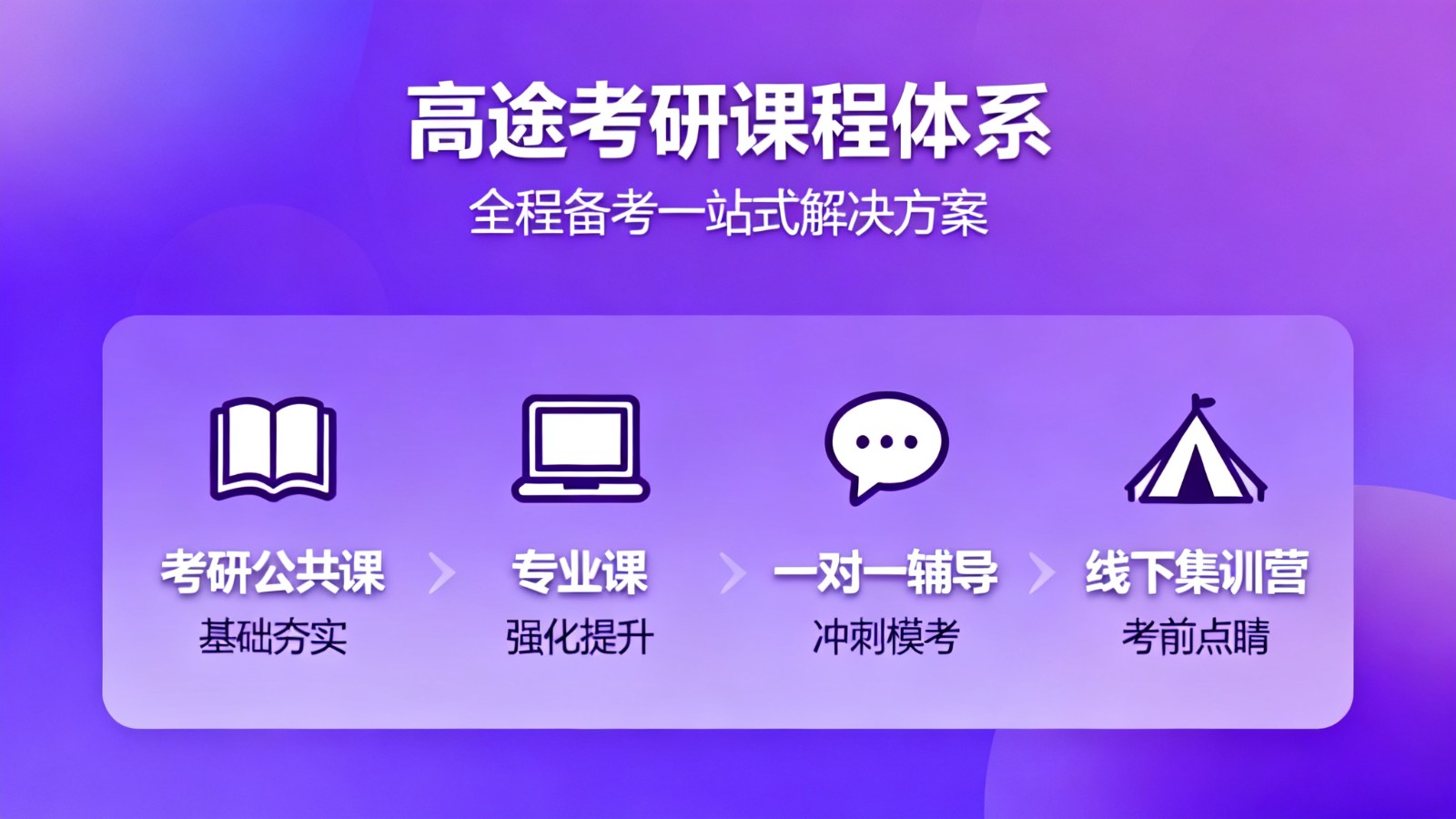 高途考研课程体系
全程备考一站式解决方案

考研公共课
基础夯实

专业课
强化提升

一对一辅导
冲刺模考

线下集训营
考前点睛